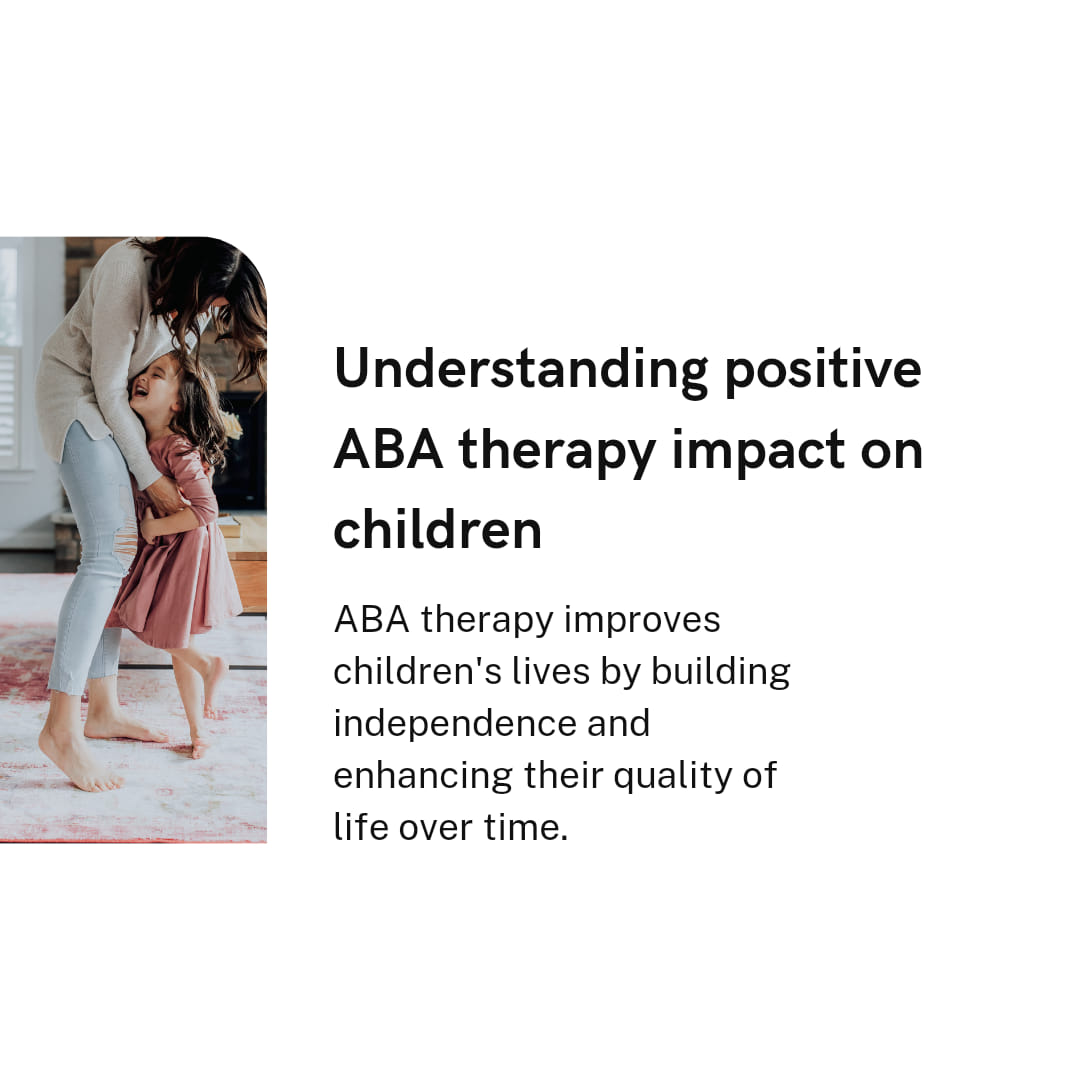 Understanding positive ABA therapy impact on children

ABA therapy improves children's lives by building independence and enhancing their quality of life over time.